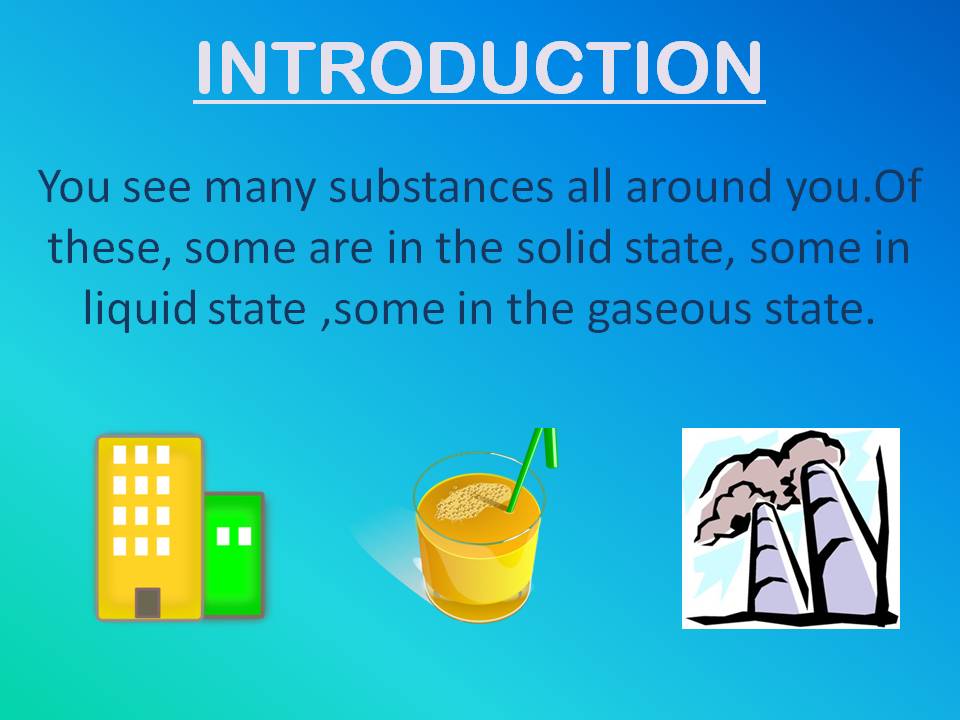 INTRODUCTION

You see many substances all around you.Of these, some are in the solid state, some in liquid state ,some in the gaseous state.